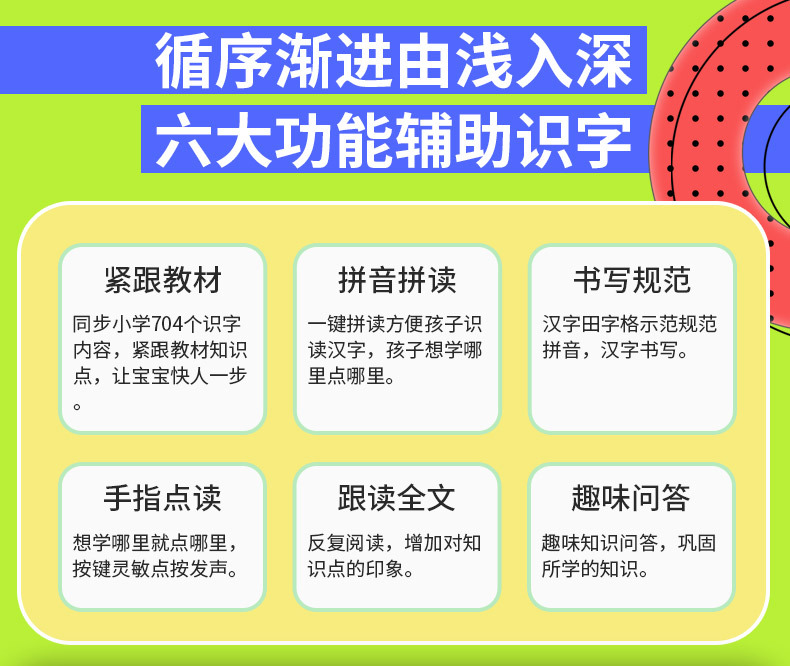 循序渐进由浅入深
六大功能辅助识字

紧跟教材
同步小学704个识字内容，紧跟教材知识点，让宝宝快人一步。

拼音拼读
一键拼读方便孩子识读汉字，孩子想学哪里点哪里。

书写规范
汉字田字格示范规范拼音，汉字书写。

手指点读
想学哪里就点哪里，按键灵敏点按发声。

跟读全文
反复阅读，增加对知识点的印象。

趣味问答
趣味知识问答，巩固所学的知识。